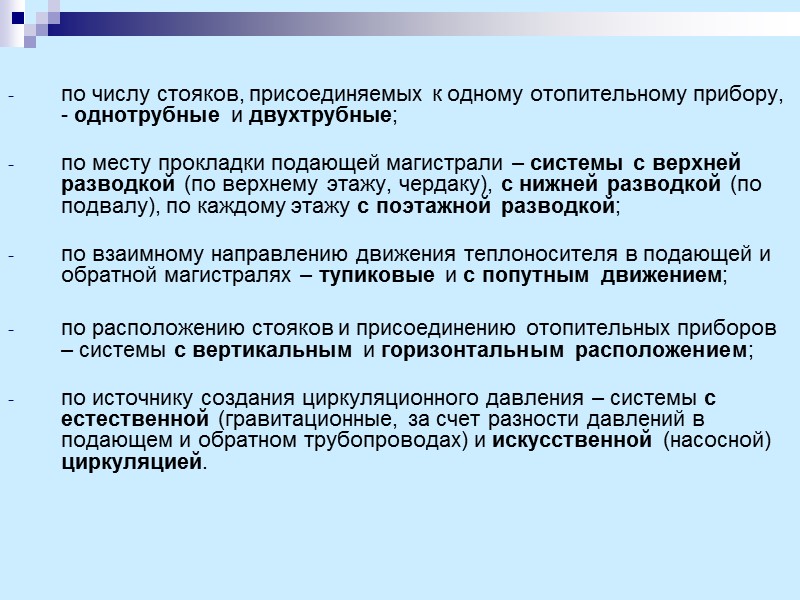 - по числу стояков, присоединяемых к одному отопительному прибору, - однотрубные и двухтрубные;

- по месту прокладки подающей магистрали – системы с верхней разводкой (по верхнему этажу, чердаку), с нижней разводкой (по подвалу), по каждому этажу с поэтажной разводкой;

- по взаимному направлению движения теплоносителя в подающей и обратной магистралях – тупиковые и с попутным движением;

- по расположению стояков и присоединению отопительных приборов – системы с вертикальным и горизонтальным расположением;

- по источнику создания циркуляционного давления – системы с естественной (гравитационные, за счет разности давлений в подающем и обратном трубопроводах) и искусственной (насосной) циркуляцией.